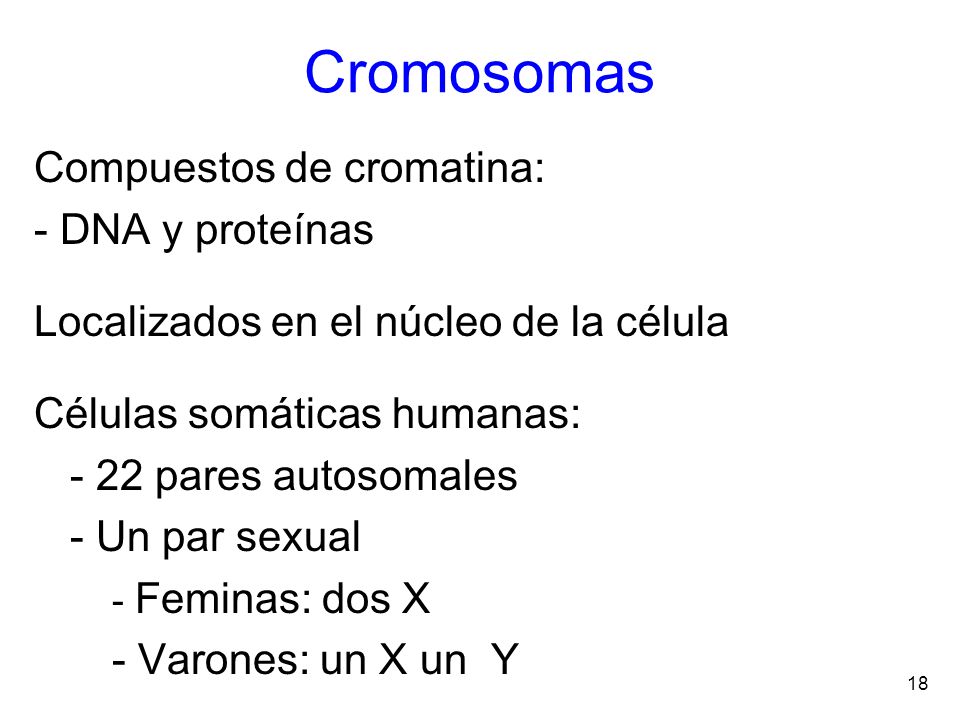 Cromosomas

Compuestos de cromatina:
- DNA y proteínas

Localizados en el núcleo de la célula

Células somáticas humanas:
- 22 pares autosomales
- Un par sexual
- Feminas: dos X
- Varones: un X un Y

18